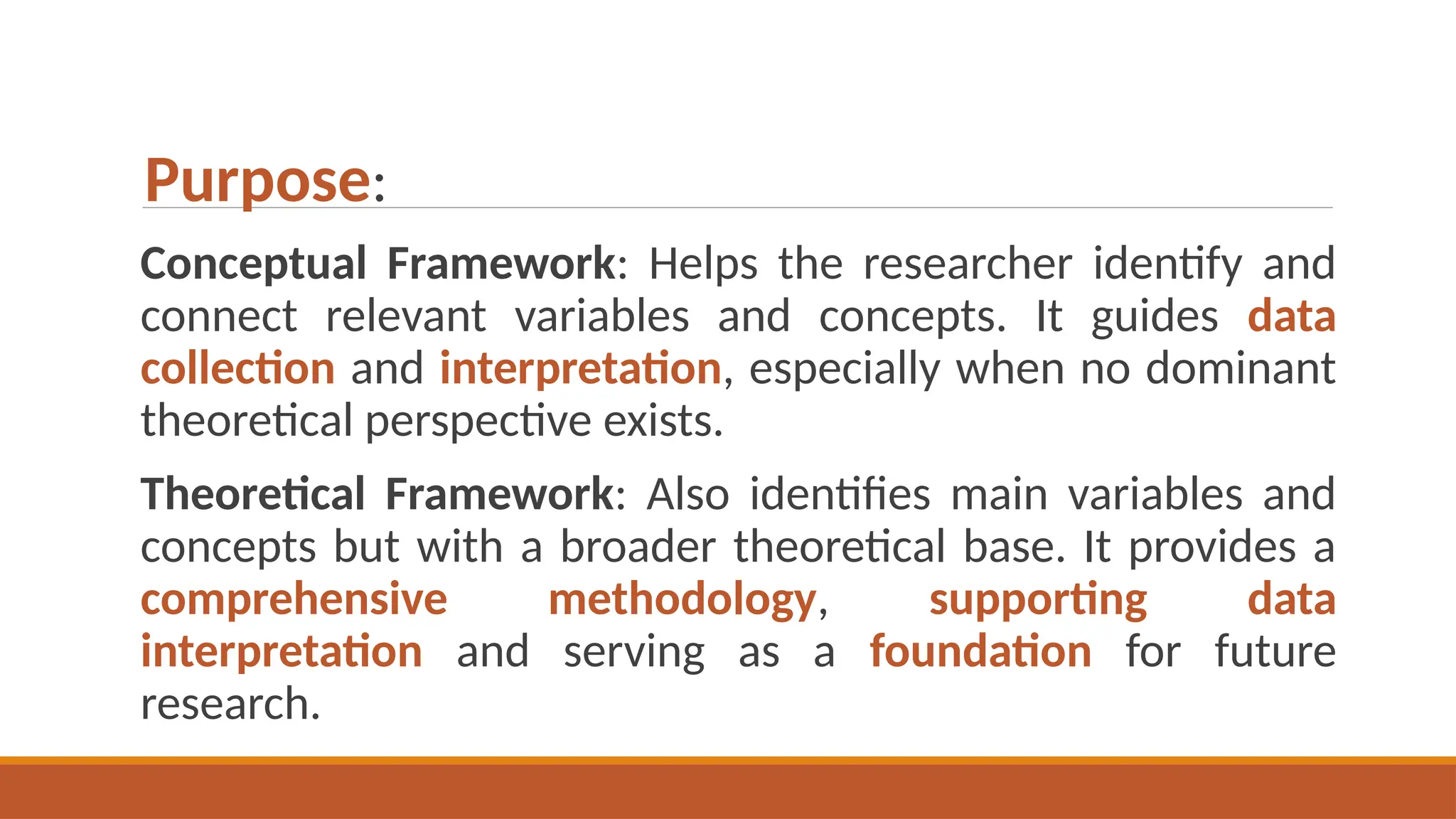 Purpose:

Conceptual Framework: Helps the researcher identify and connect relevant variables and concepts. It guides data collection and interpretation, especially when no dominant theoretical perspective exists.

Theoretical Framework: Also identifies main variables and concepts but with a broader theoretical base. It provides a comprehensive methodology, supporting data interpretation and serving as a foundation for future research.